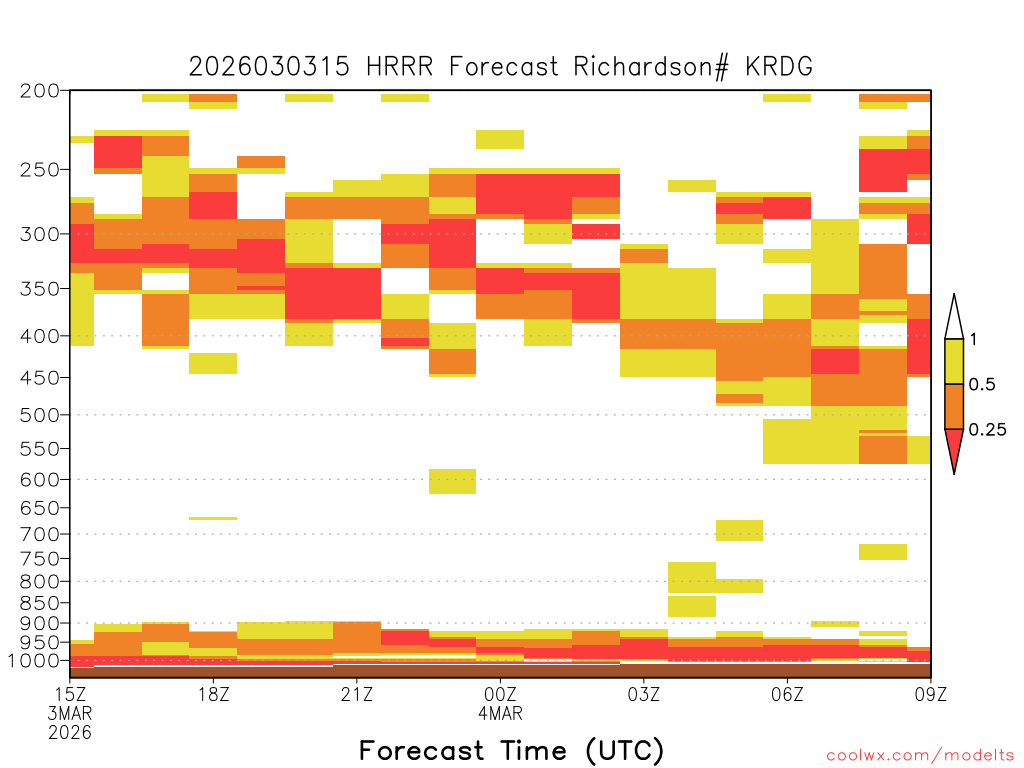 2026030315 HRRR Forecast Richardson# KRDG

200
250
300
350
400
450
500
550
600
650
700
750
800
850
900
950
1000

1
0.5
0.25

15Z
3MAR
2026
18Z
21Z
00Z
4MAR
03Z
06Z
09Z

Forecast Time (UTC)

coolwx.com/modelts